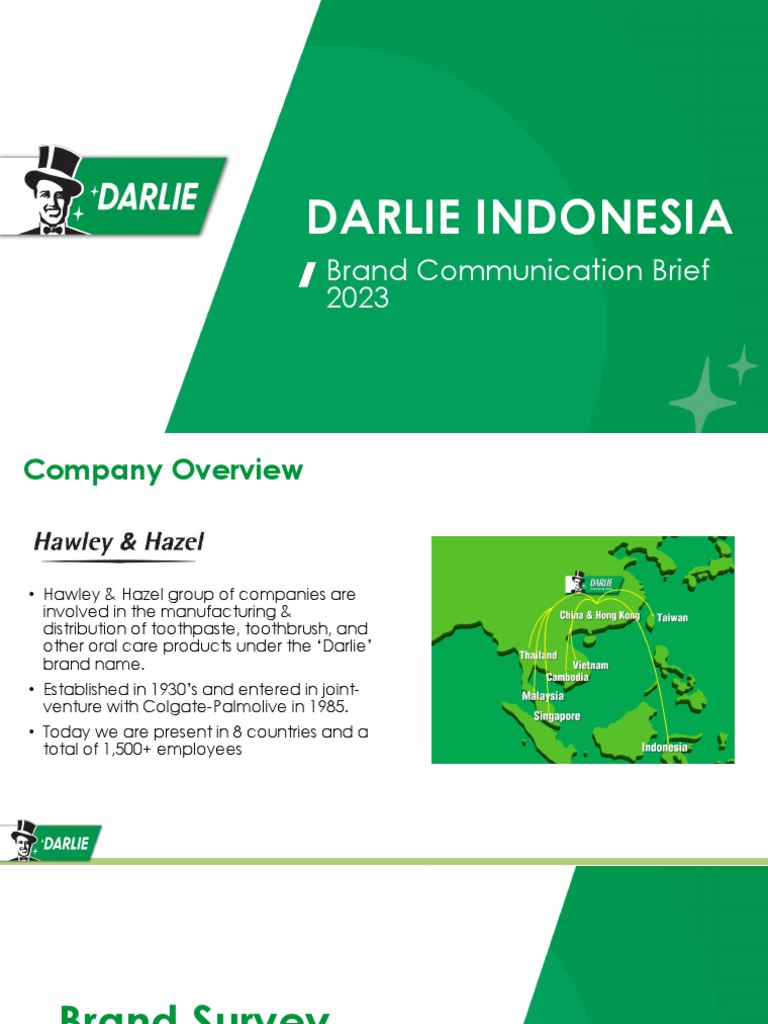 DARLIE

DARLIE INDONESIA

Brand Communication Brief 2023

Company Overview

Hawley & Hazel

• Hawley & Hazel group of companies are involved in the manufacturing & distribution of toothpaste, toothbrush, and other oral care products under the 'Darlie' brand name.

• Established in 1930's and entered in joint-venture with Colgate-Palmolive in 1985.

• Today we are present in 8 countries and a total of 1,500+ employees

DARLIE

China & Hong Kong

Taiwan

Thailand

Vietnam

Cambodia

Malaysia

Singapore

Indonesia

DARLIE

Brand Survey